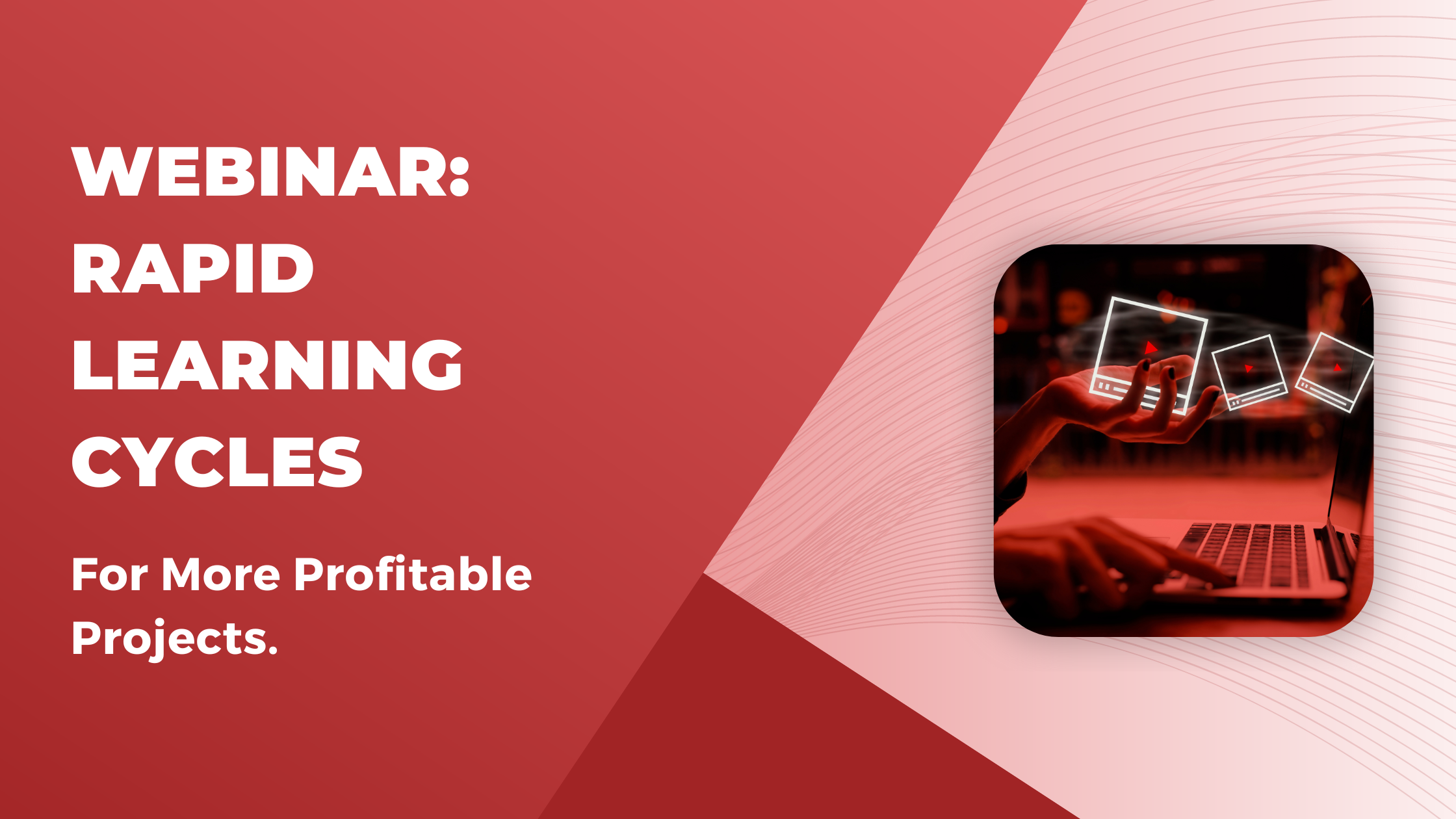 WEBINAR:
RAPID
LEARNING
CYCLES

For More Profitable Projects.